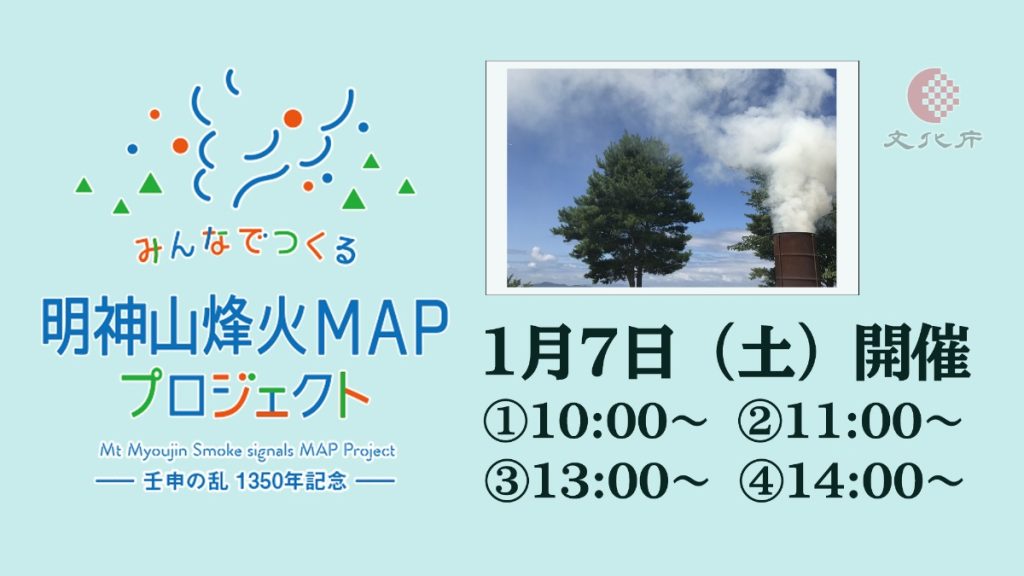 みんなでつくる
明神山烽火MAP
プロジェクト
Mt Myoujin Smoke signals MAP Project
── 壬申の乱 1350年記念 ──

文化庁

1月7日（土）開催
①10:00～ ②11:00～
③13:00～ ④14:00～